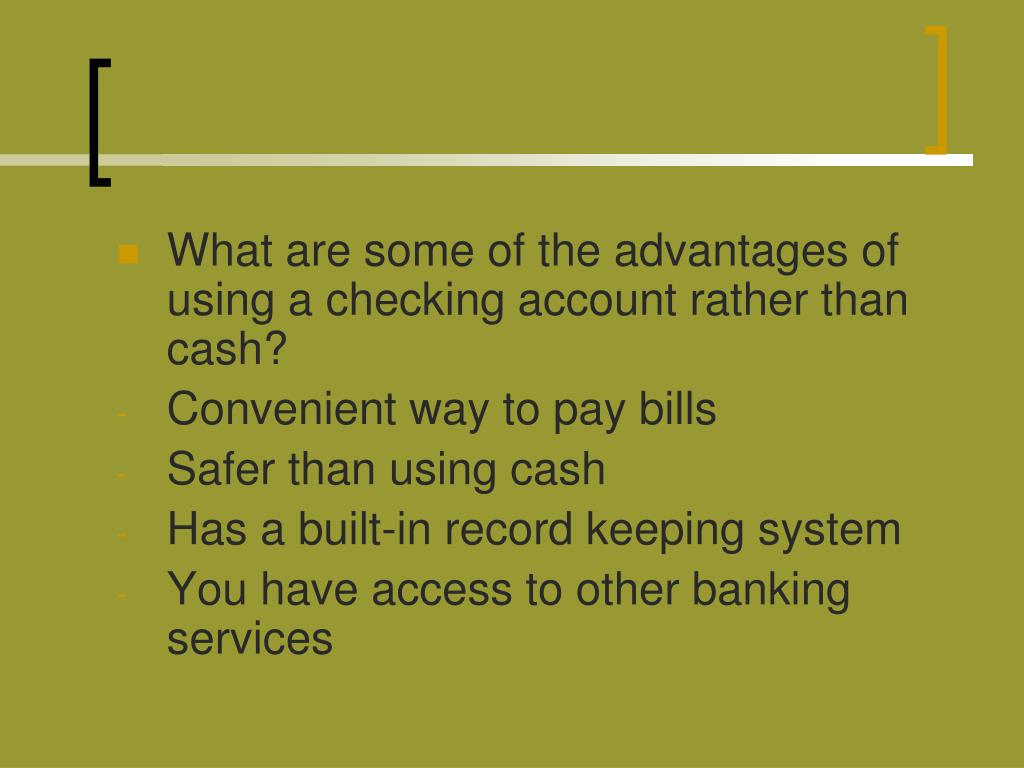 What are some of the advantages of using a checking account rather than cash?
- Convenient way to pay bills
- Safer than using cash
- Has a built-in record keeping system
- You have access to other banking services